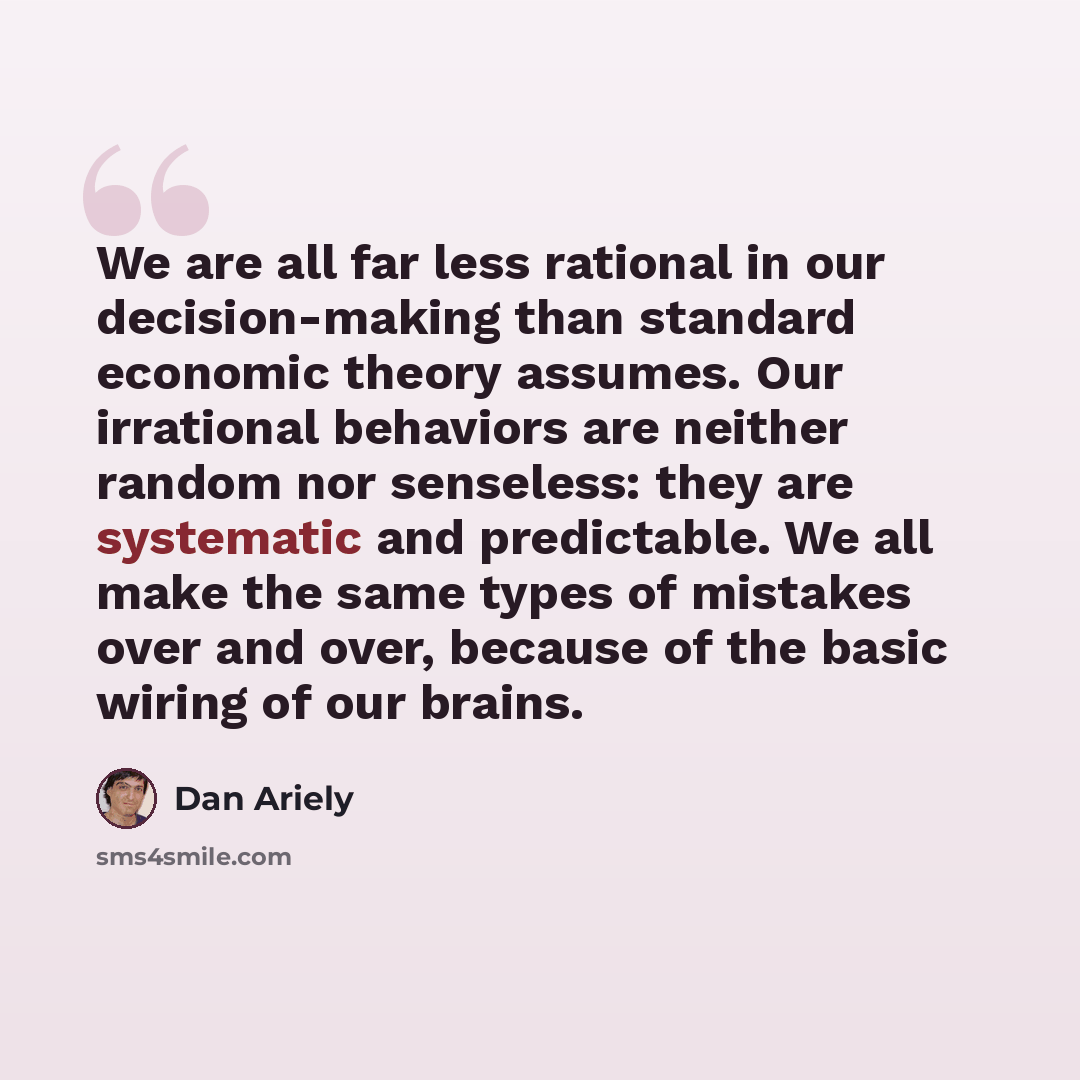 We are all far less rational in our decision-making than standard economic theory assumes. Our irrational behaviors are neither random nor senseless: they are systematic and predictable. We all make the same types of mistakes over and over, because of the basic wiring of our brains.

Dan Ariely

sms4smile.com